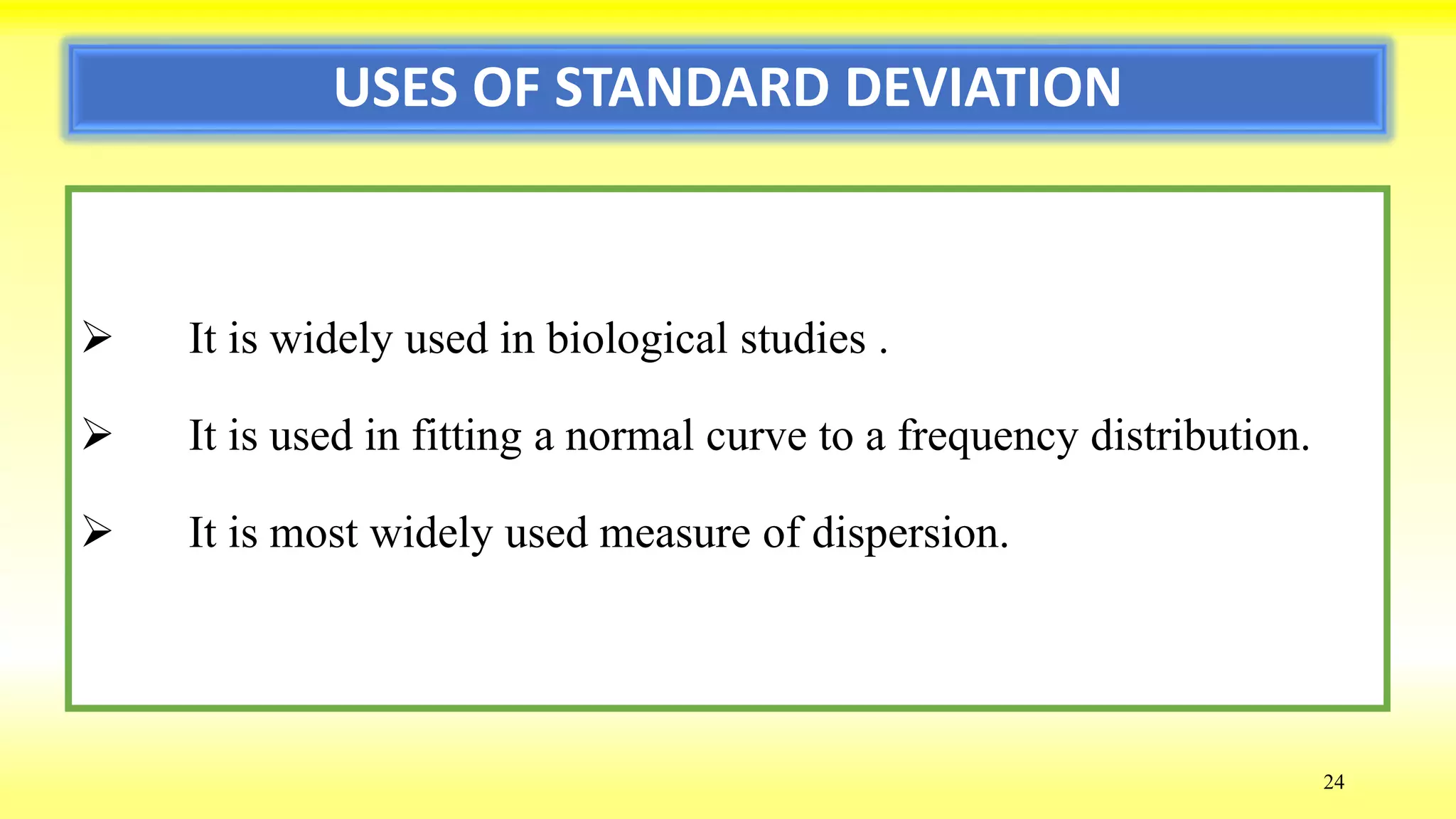 USES OF STANDARD DEVIATION

➢ It is widely used in biological studies .

➢ It is used in fitting a normal curve to a frequency distribution.

➢ It is most widely used measure of dispersion.

24